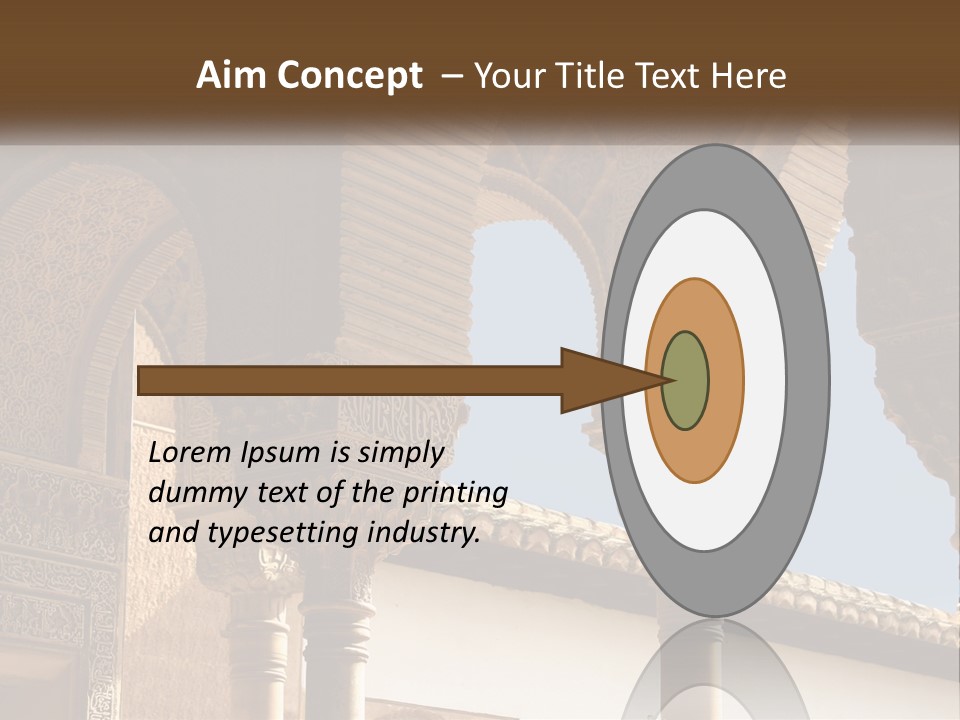 Aim Concept – Your Title Text Here

Lorem Ipsum is simply dummy text of the printing and typesetting industry.